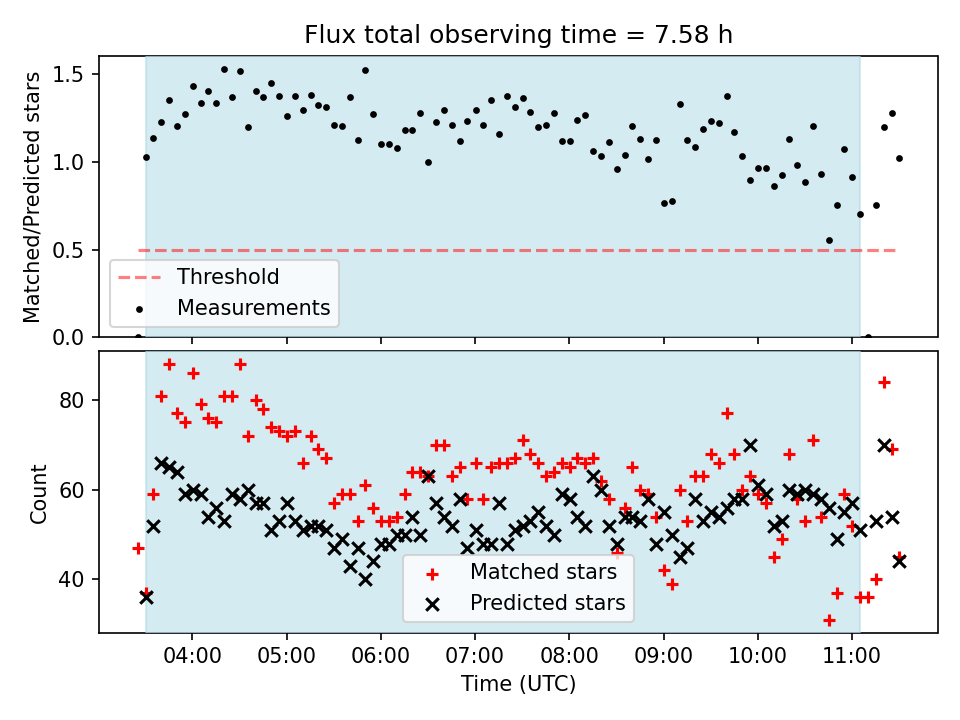 Flux total observing time = 7.58 h

Matched/Predicted stars

1.5
1.0
0.5
0.0

Threshold
Measurements

Count

80
60
40

Matched stars
Predicted stars

04:00 05:00 06:00 07:00 08:00 09:00 10:00 11:00

Time (UTC)